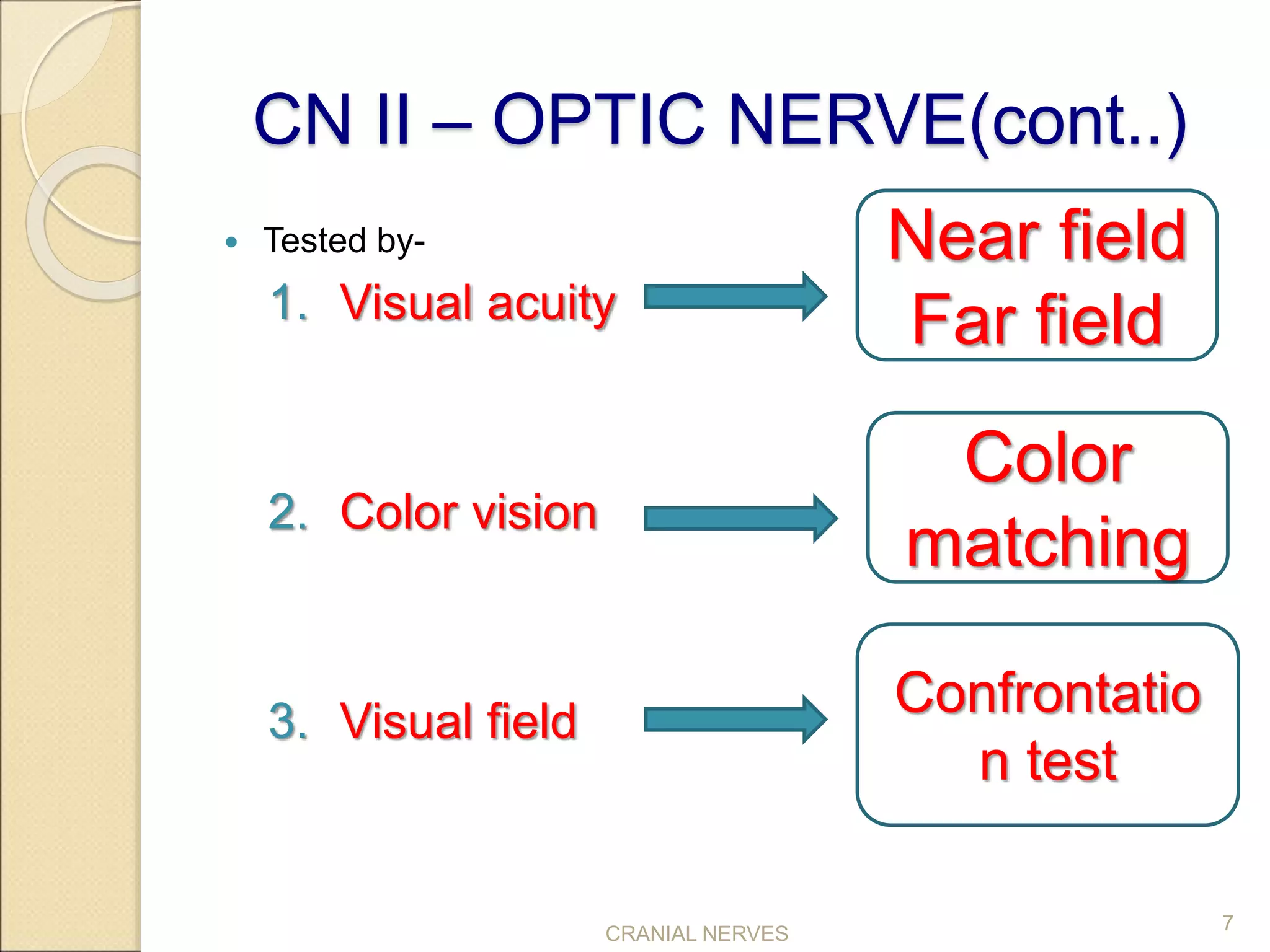 CN II – OPTIC NERVE(cont..)

• Tested by-

1. Visual acuity

Near field
Far field

2. Color vision

Color matching

3. Visual field

Confrontatio n test

CRANIAL NERVES

7